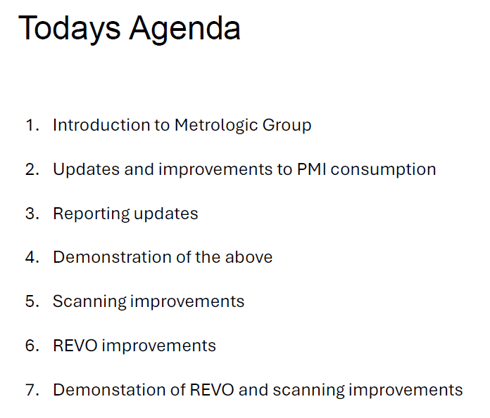 Todays Agenda

1. Introduction to Metrologic Group

2. Updates and improvements to PMI consumption

3. Reporting updates

4. Demonstration of the above

5. Scanning improvements

6. REVO improvements

7. Demonstation of REVO and scanning improvements